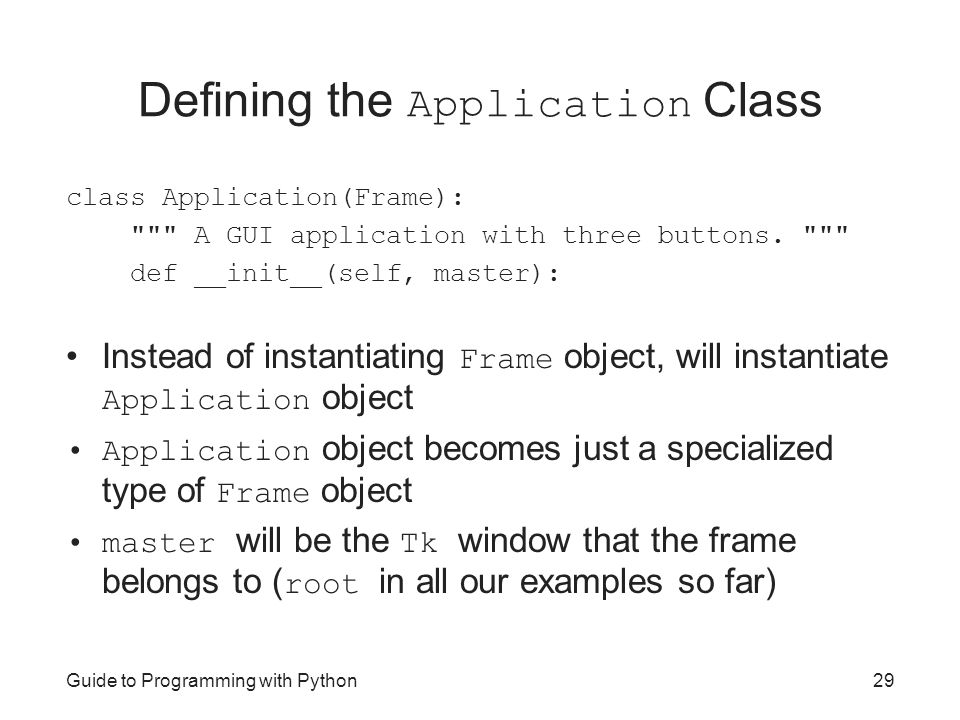 Defining the Application Class

class Application(Frame):
    """ A GUI application with three buttons. """
    def __init__(self, master):

• Instead of instantiating Frame object, will instantiate Application object

• Application object becomes just a specialized type of Frame object

• master will be the Tk window that the frame belongs to (root in all our examples so far)

Guide to Programming with Python

29